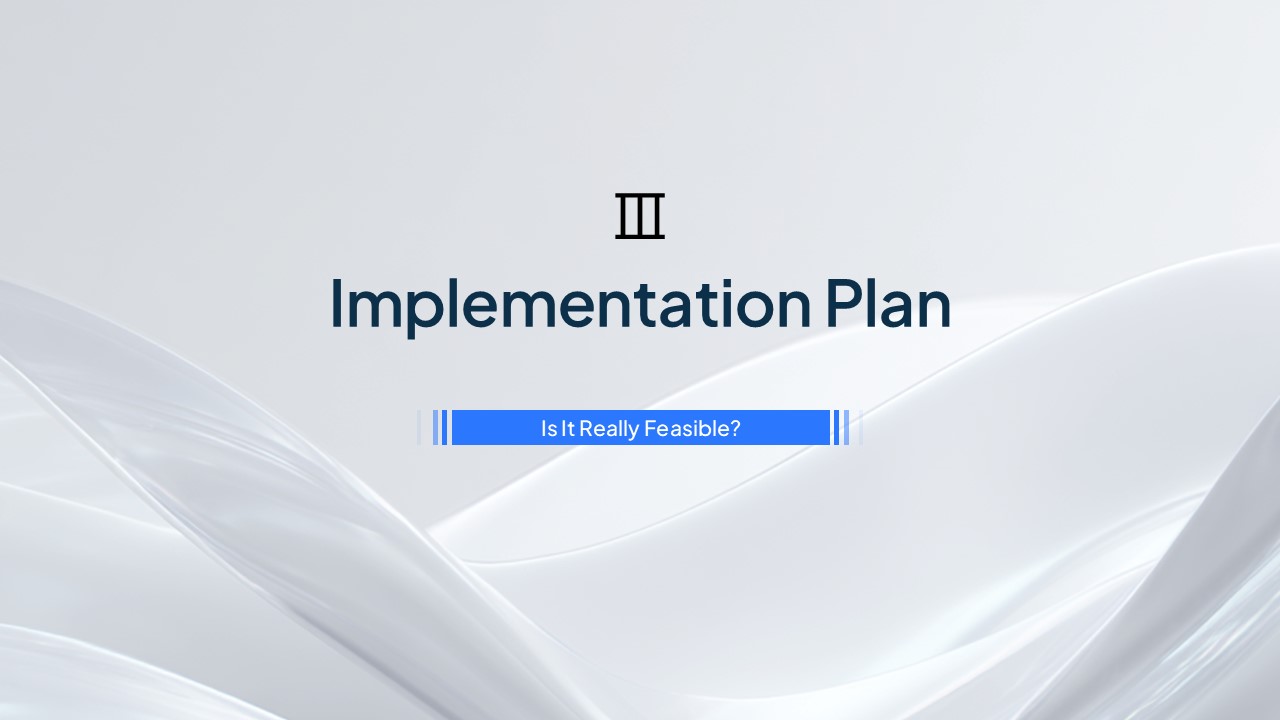 III

Implementation Plan

Is It Really Feasible?